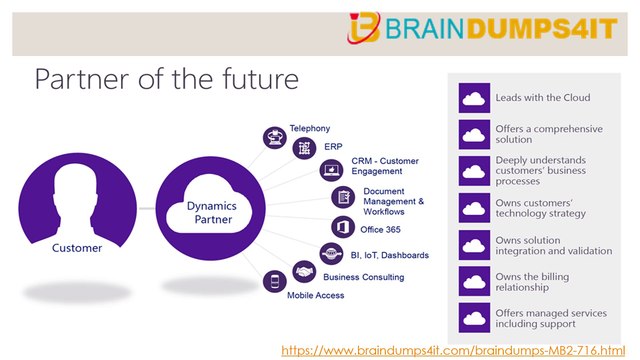 BRAINDUMPS4IT

Partner of the future

Customer

Dynamics Partner

Telephony

ERP

CRM - Customer Engagement

Document Management & Workflows

Office 365

BI, IoT, Dashboards

Business Consulting

Mobile Access

Leads with the Cloud

Offers a comprehensive solution

Deeply understands customers' business processes

Owns customers' technology strategy

Owns solution integration and validation

Owns the billing relationship

Offers managed services including support

https://www.braindumps4it.com/braindumps-MB2-716.html